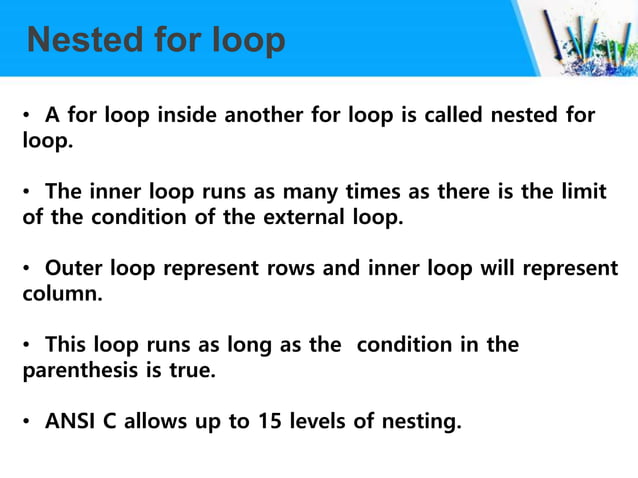 Nested for loop

• A for loop inside another for loop is called nested for loop.

• The inner loop runs as many times as there is the limit of the condition of the external loop.

• Outer loop represent rows and inner loop will represent column.

• This loop runs as long as the condition in the parenthesis is true.

• ANSI C allows up to 15 levels of nesting.